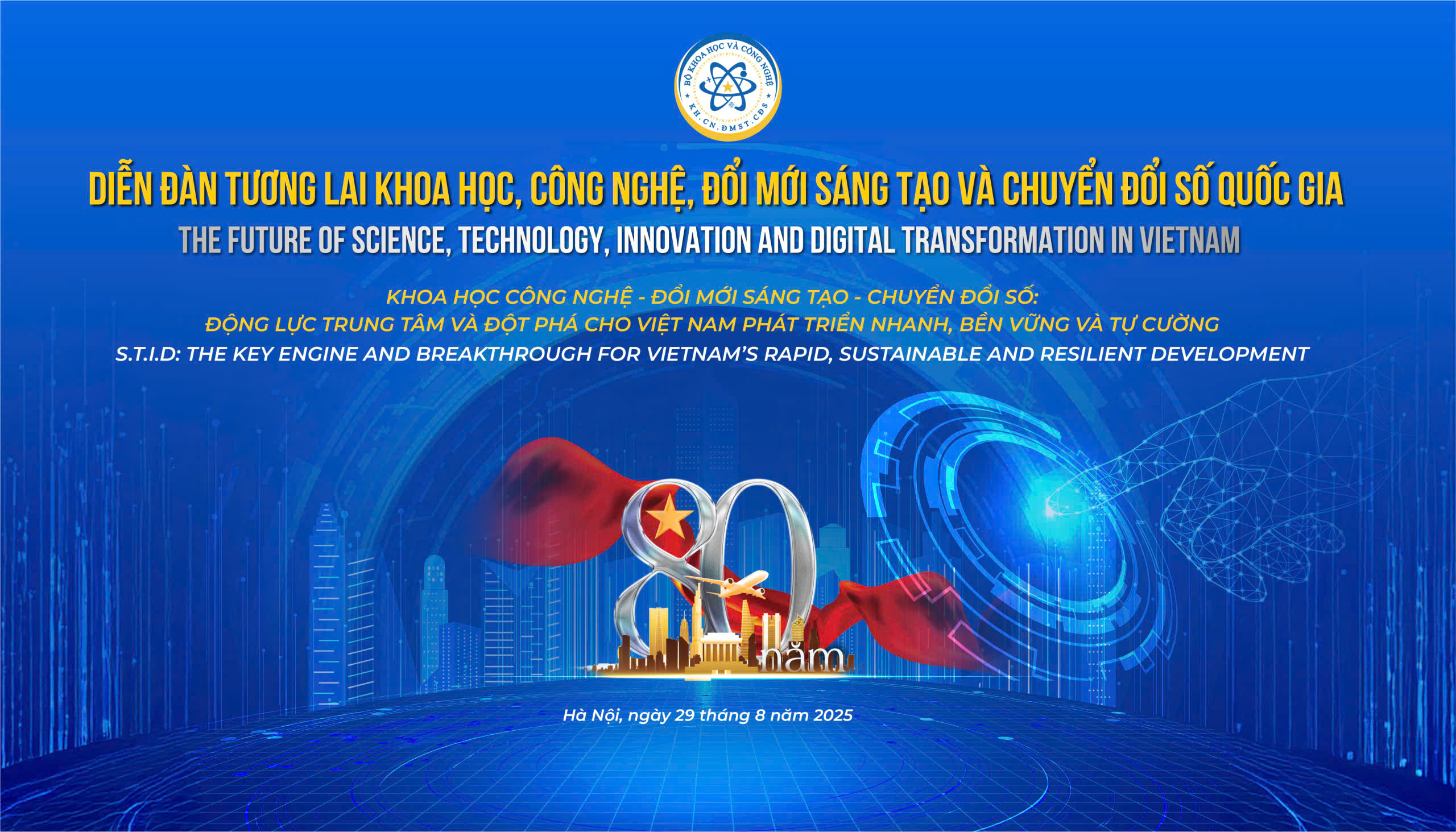 BỘ KHOA HỌC VÀ CÔNG NGHỆ
KH.CN.ĐMST.CĐS

DIỄN ĐÀN TƯƠNG LAI KHOA HỌC, CÔNG NGHỆ, ĐỔI MỚI SÁNG TẠO VÀ CHUYỂN ĐỔI SỐ QUỐC GIA
THE FUTURE OF SCIENCE, TECHNOLOGY, INNOVATION AND DIGITAL TRANSFORMATION IN VIETNAM

KHOA HỌC CÔNG NGHỆ - ĐỔI MỚI SÁNG TẠO - CHUYỂN ĐỔI SỐ:
ĐỘNG LỰC TRUNG TÂM VÀ ĐỘT PHÁ CHO VIỆT NAM PHÁT TRIỂN NHANH, BỀN VỮNG VÀ TỰ CƯỜNG
S.T.I.D: THE KEY ENGINE AND BREAKTHROUGH FOR VIETNAM'S RAPID, SUSTAINABLE AND RESILIENT DEVELOPMENT

80 năm

Hà Nội, ngày 29 tháng 8 năm 2025